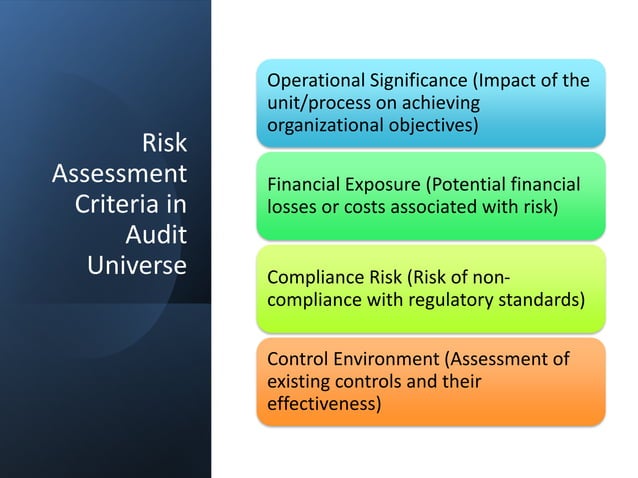 Risk Assessment Criteria in Audit Universe

Operational Significance (Impact of the unit/process on achieving organizational objectives)

Financial Exposure (Potential financial losses or costs associated with risk)

Compliance Risk (Risk of non-compliance with regulatory standards)

Control Environment (Assessment of existing controls and their effectiveness)